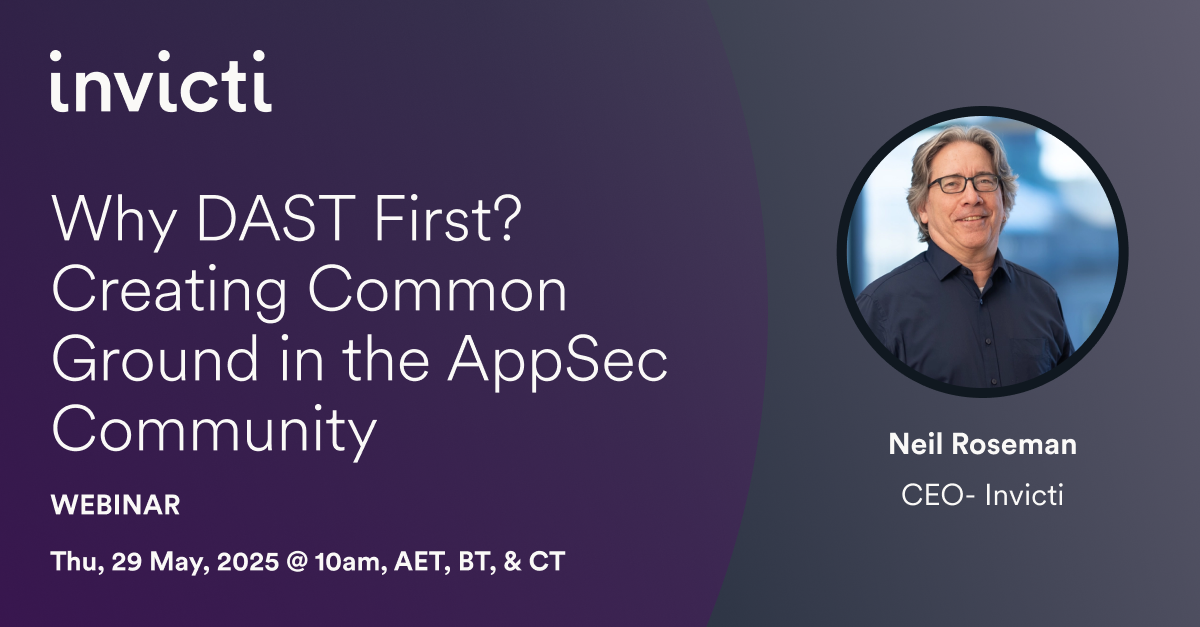 invicti

Why DAST First? Creating Common Ground in the AppSec Community

WEBINAR

Thu, 29 May, 2025 @ 10am, AET, BT, & CT

Neil Roseman

CEO- Invicti